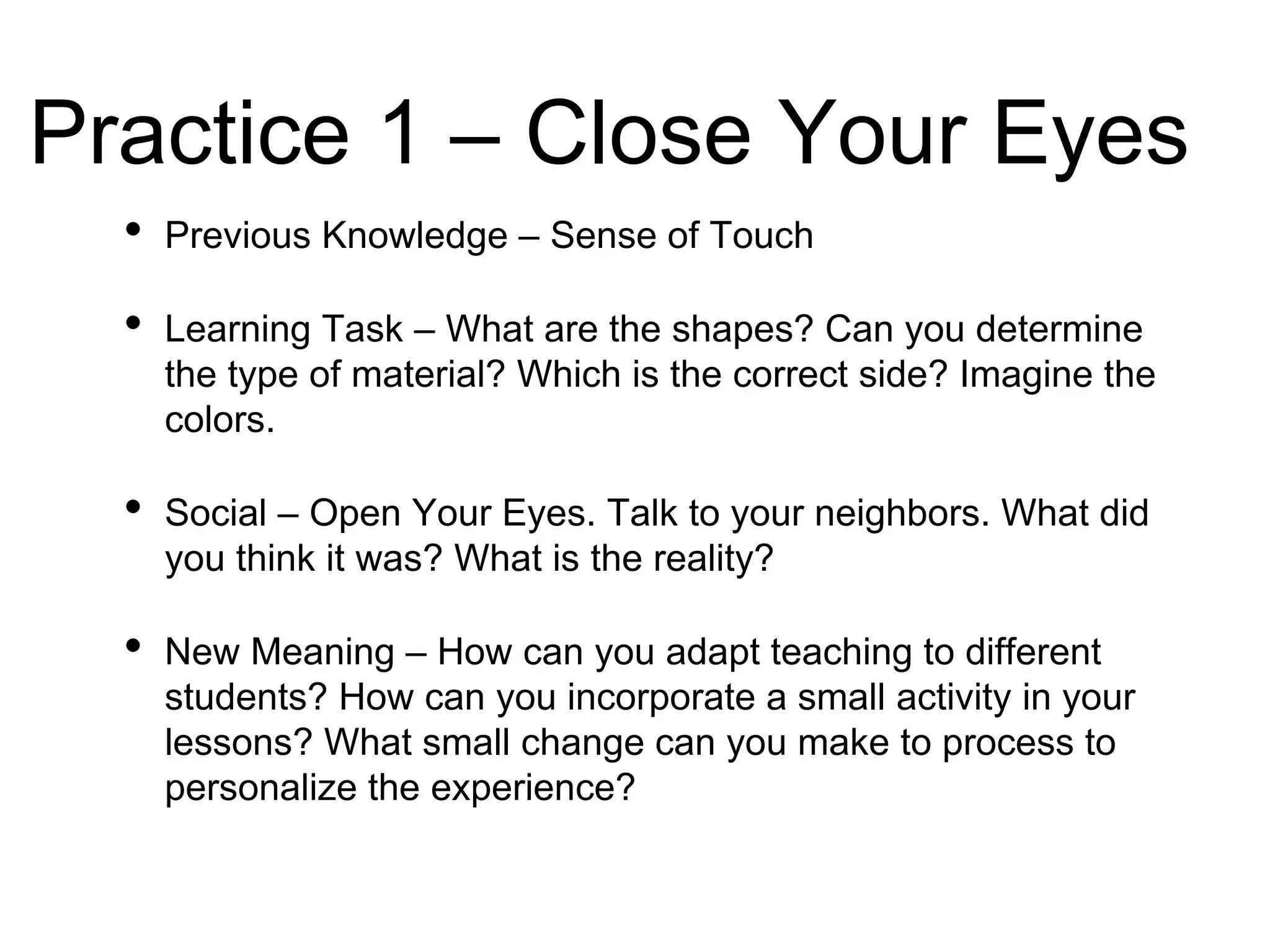 Practice 1 – Close Your Eyes

• Previous Knowledge – Sense of Touch

• Learning Task – What are the shapes? Can you determine the type of material? Which is the correct side? Imagine the colors.

• Social – Open Your Eyes. Talk to your neighbors. What did you think it was? What is the reality?

• New Meaning – How can you adapt teaching to different students? How can you incorporate a small activity in your lessons? What small change can you make to process to personalize the experience?